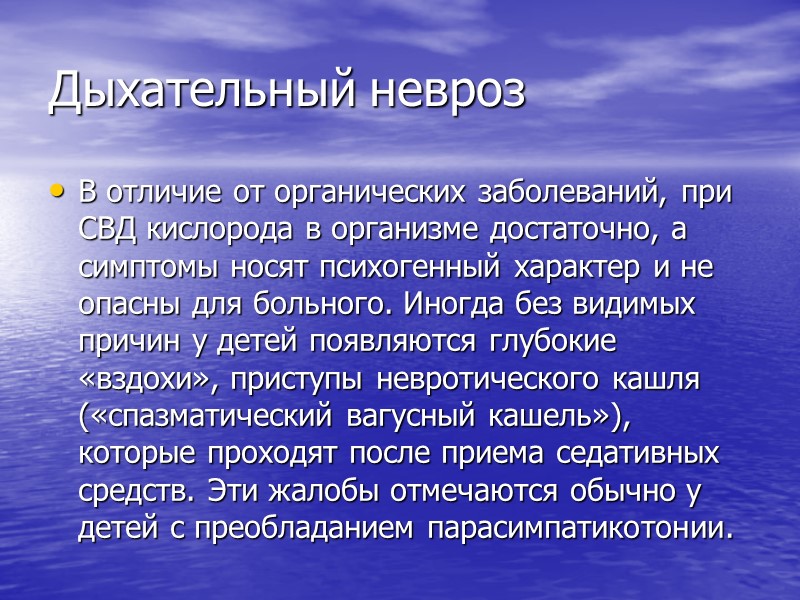 Дыхательный невроз

• В отличие от органических заболеваний, при СВД кислорода в организме достаточно, а симптомы носят психогенный характер и не опасны для больного. Иногда без видимых причин у детей появляются глубокие «вздохи», приступы невротического кашля («спазматический вагусный кашель»), которые проходят после приема седативных средств. Эти жалобы отмечаются обычно у детей с преобладанием парасимпатикотонии.